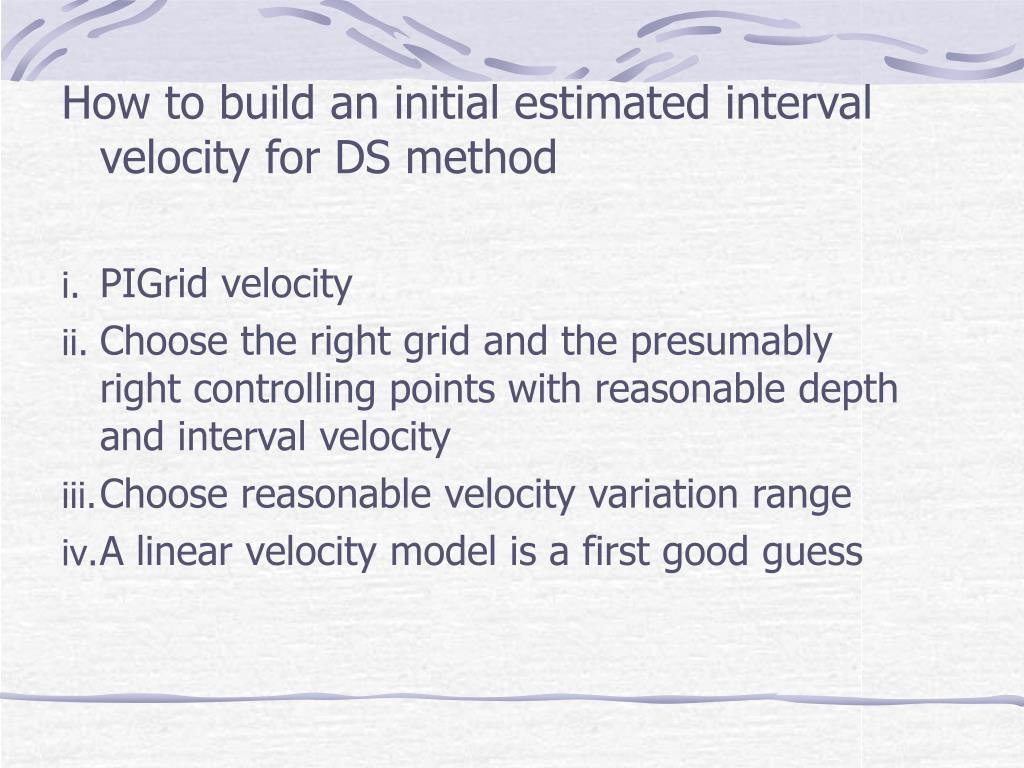 How to build an initial estimated interval velocity for DS method

i. PIGrid velocity
ii. Choose the right grid and the presumably right controlling points with reasonable depth and interval velocity
iii. Choose reasonable velocity variation range
iv. A linear velocity model is a first good guess